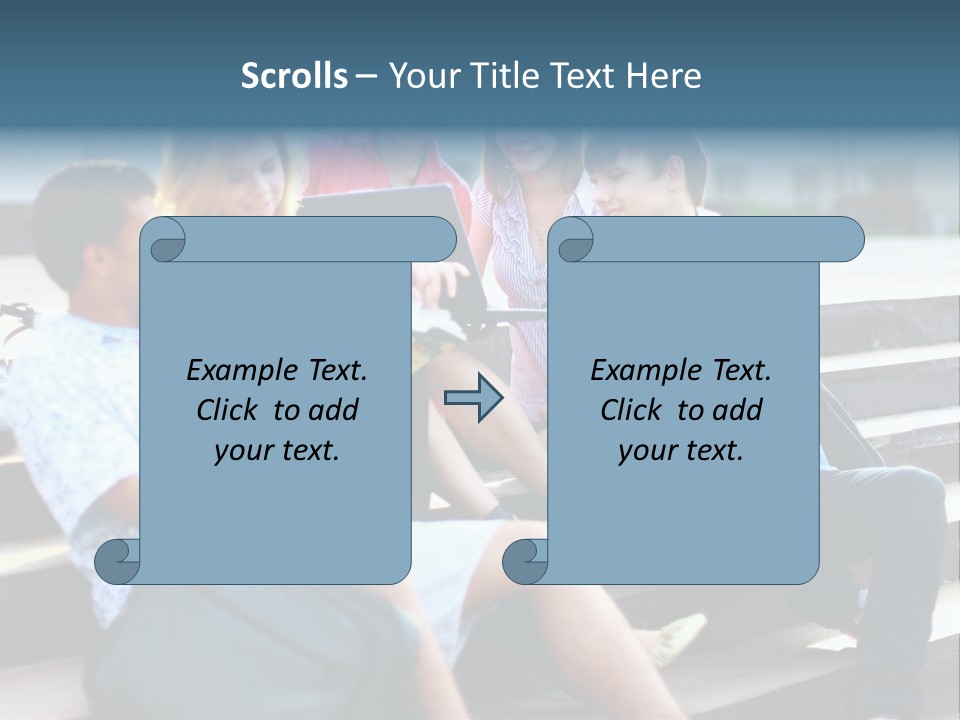 Scrolls – Your Title Text Here

Example Text. Click to add your text.

Example Text. Click to add your text.